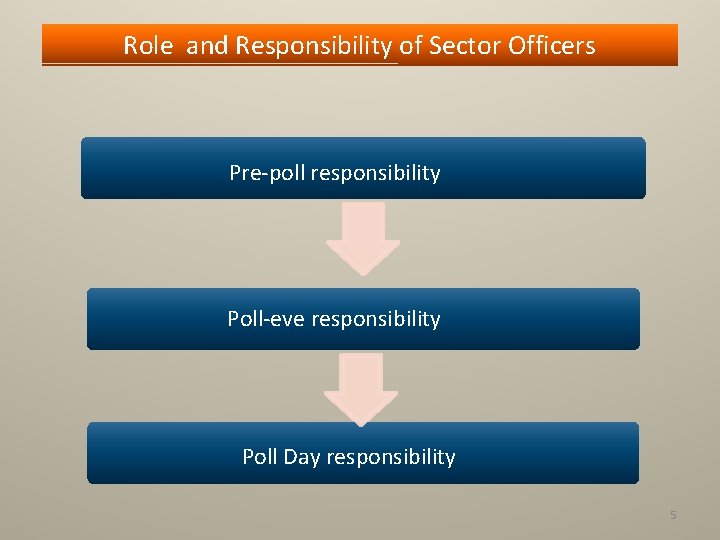 Role and Responsibility of Sector Officers

Pre-poll responsibility

Poll-eve responsibility

Poll Day responsibility

5